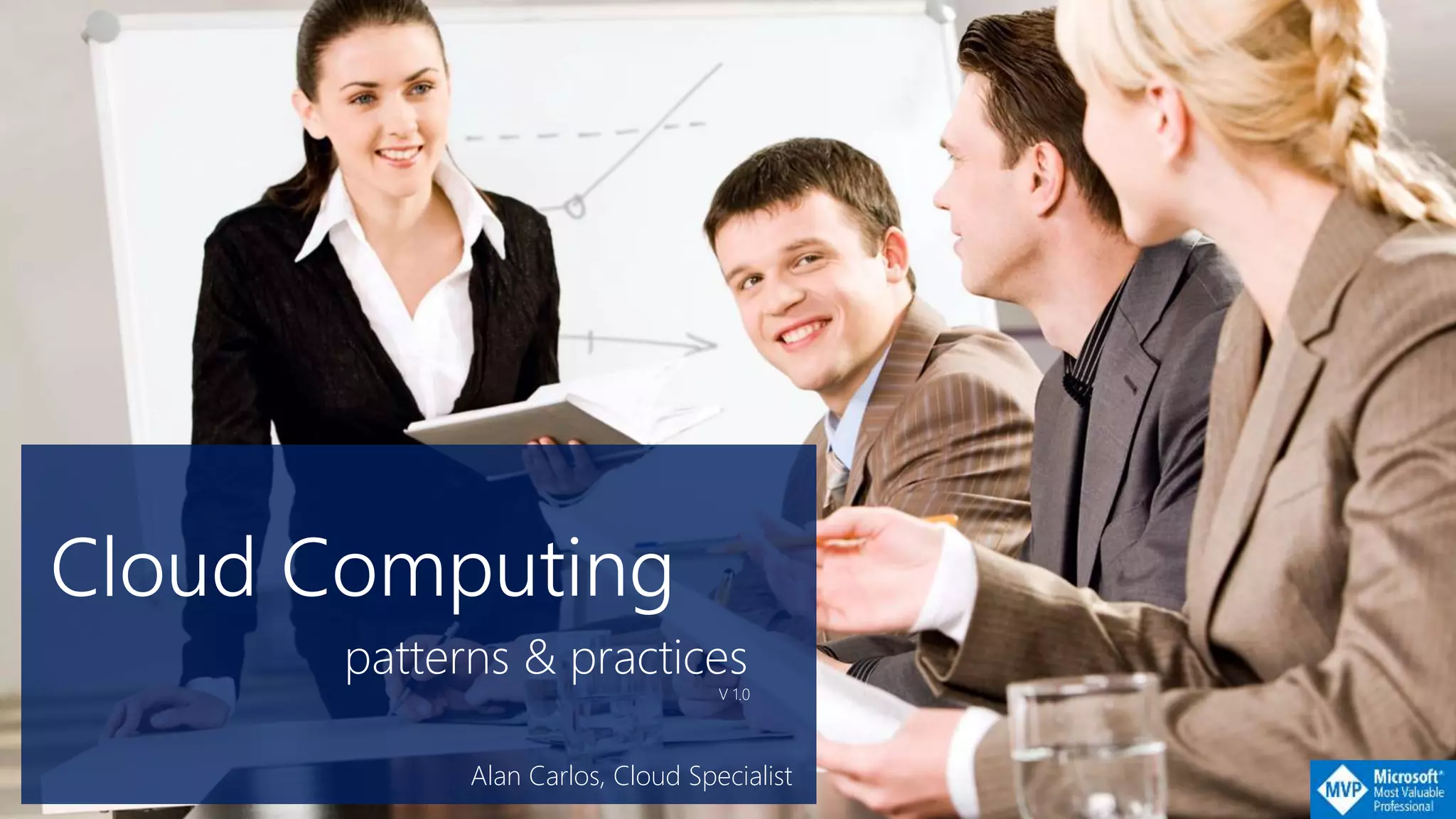 Cloud Computing

patterns & practices

V 1.0

Alan Carlos, Cloud Specialist

MVP Microsoft® Most Valuable Professional